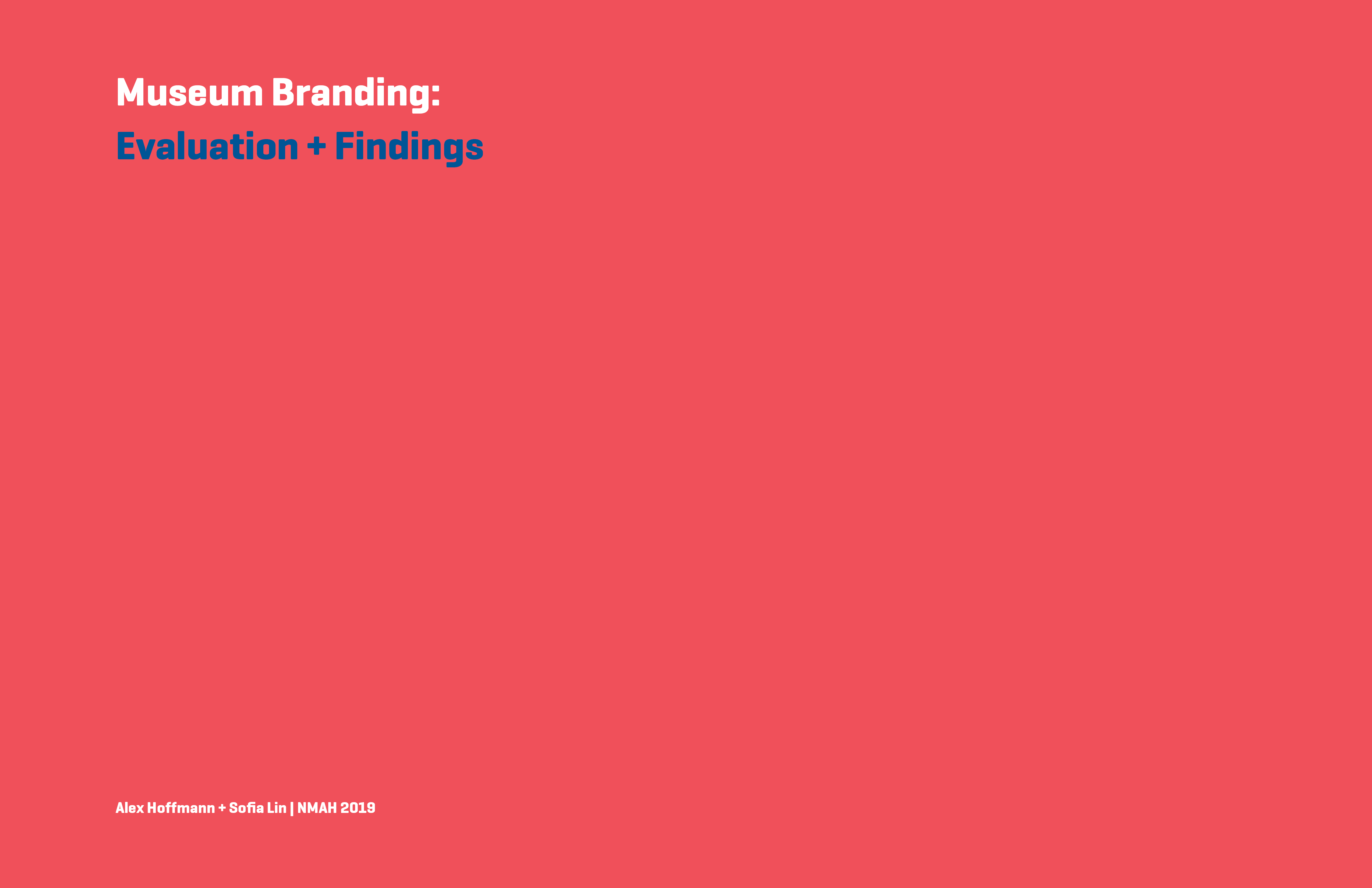 Museum Branding:
Evaluation + Findings

Alex Hoffmann + Sofia Lin | NMAH 2019